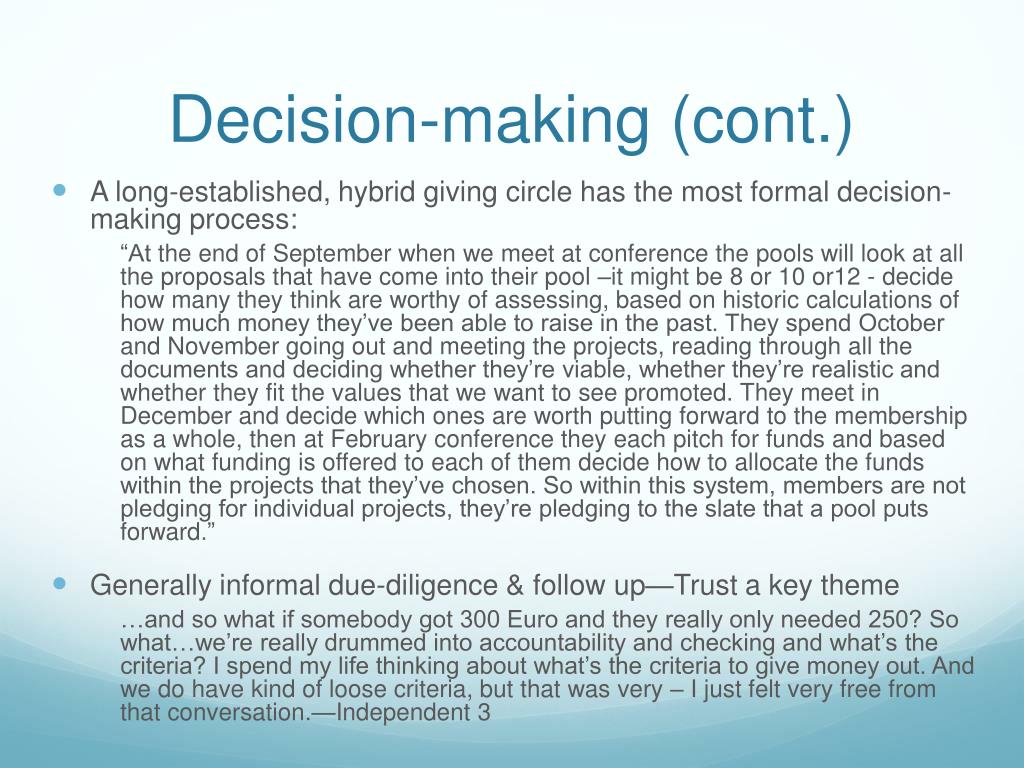 Decision-making (cont.)

A long-established, hybrid giving circle has the most formal decision-making process:

“At the end of September when we meet at conference the pools will look at all the proposals that have come into their pool –it might be 8 or 10 or12 - decide how many they think are worthy of assessing, based on historic calculations of how much money they’ve been able to raise in the past. They spend October and November going out and meeting the projects, reading through all the documents and deciding whether they’re viable, whether they’re realistic and whether they fit the values that we want to see promoted. They meet in December and decide which ones are worth putting forward to the membership as a whole, then at February conference they each pitch for funds and based on what funding is offered to each of them decide how to allocate the funds within the projects that they’ve chosen. So within this system, members are not pledging for individual projects, they’re pledging to the slate that a pool puts forward.”

Generally informal due-diligence & follow up—Trust a key theme

…and so what if somebody got 300 Euro and they really only needed 250? So what…we’re really drummed into accountability and checking and what’s the criteria? I spend my life thinking about what’s the criteria to give money out. And we do have kind of loose criteria, but that was very – I just felt very free from that conversation.—Independent 3